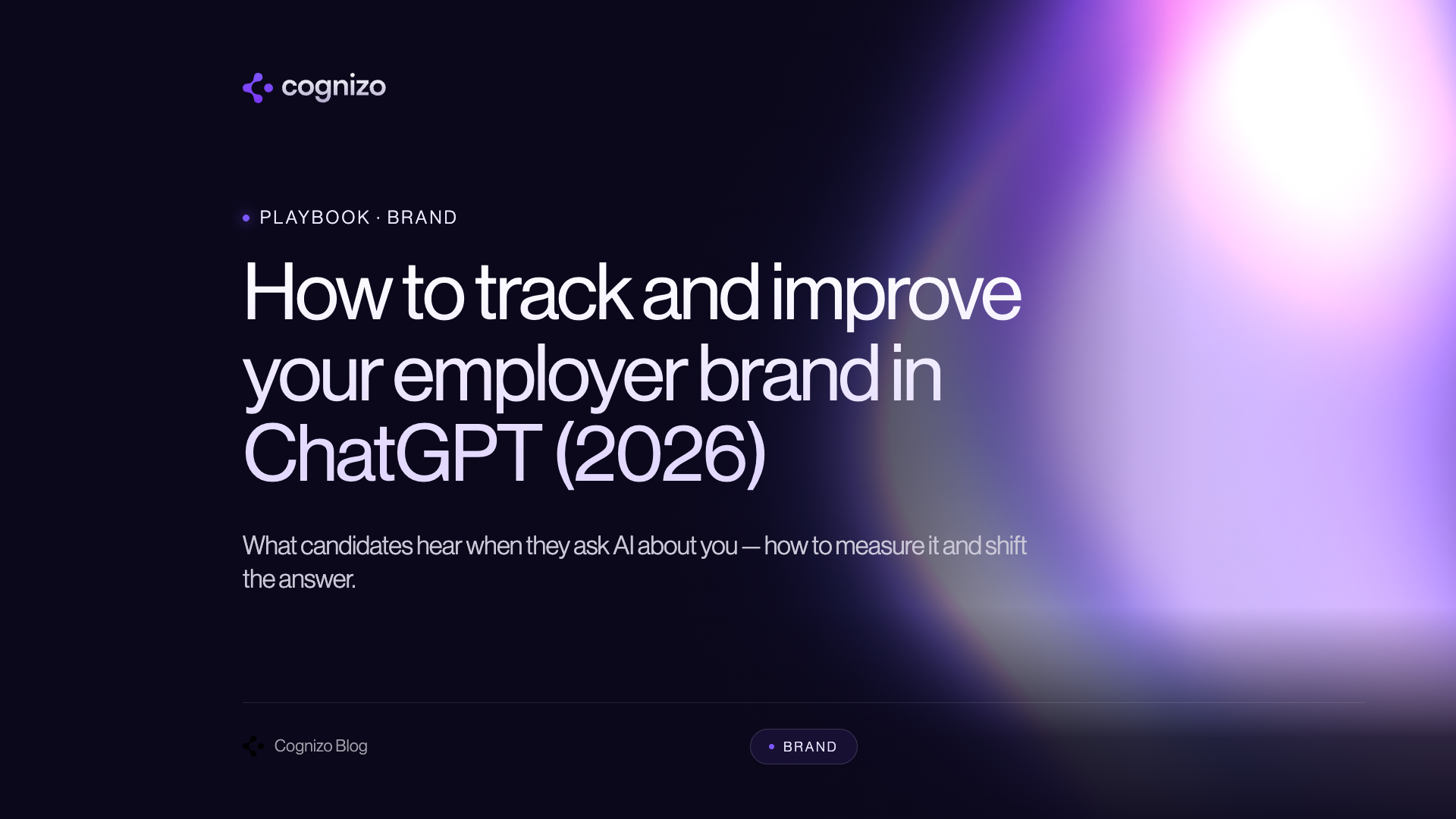 cognizo

PLAYBOOK · BRAND

How to track and improve your employer brand in ChatGPT (2026)

What candidates hear when they ask AI about you — how to measure it and shift the answer.

Cognizo Blog

BRAND